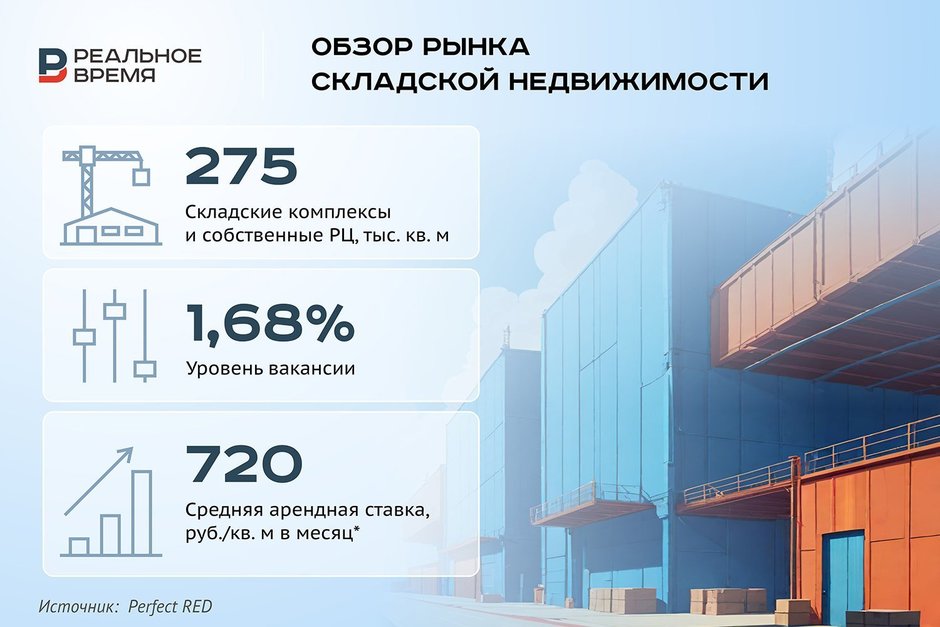 РЕАЛЬНОЕ ВРЕМЯ

ОБЗОР РЫНКА СКЛАДСКОЙ НЕДВИЖИМОСТИ

275
Складские комплексы и собственные РЦ, тыс. кв. м

1,68%
Уровень вакансии

720
Средняя арендная ставка, руб./кв. м в месяц*

Источник: Perfect RED